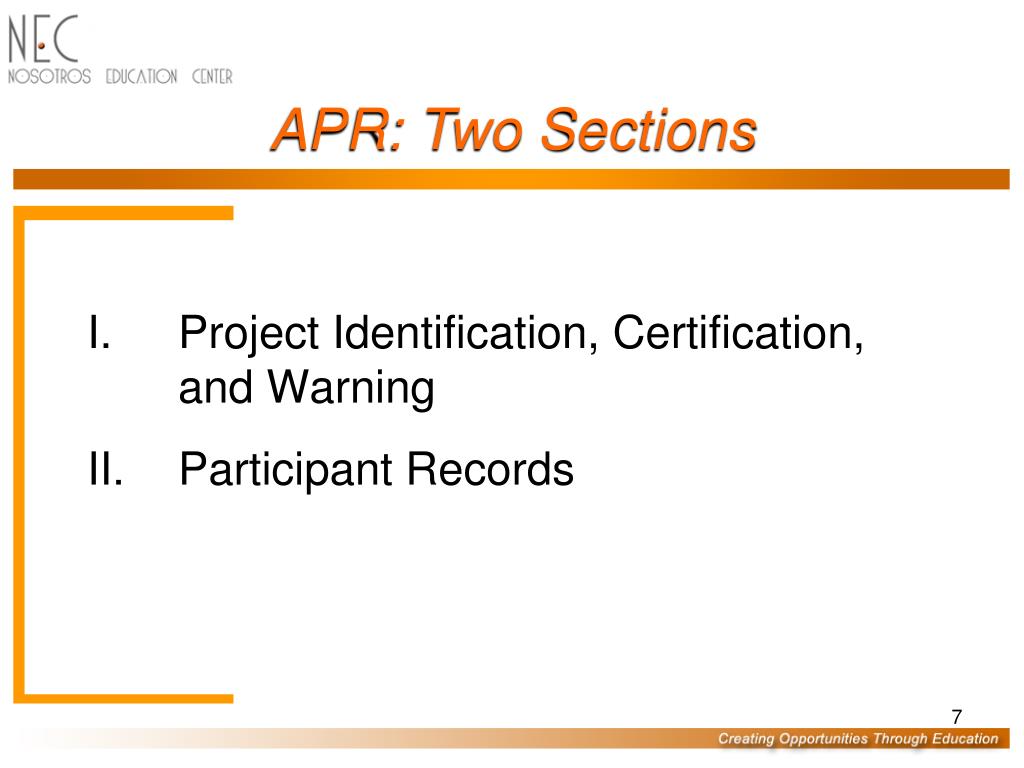 NEC
NOSOTROS EDUCATION CENTER

APR: Two Sections

I. Project Identification, Certification, and Warning
II. Participant Records

7

Creating Opportunities Through Education